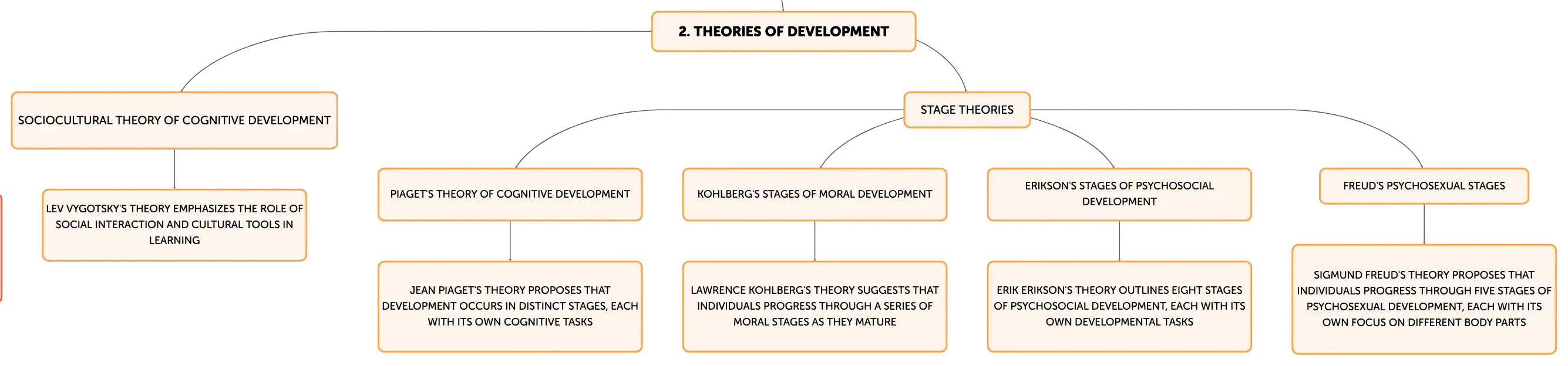 2. THEORIES OF DEVELOPMENT

SOCIOCULTURAL THEORY OF COGNITIVE DEVELOPMENT

LEV VYGOTSKY'S THEORY EMPHASIZES THE ROLE OF SOCIAL INTERACTION AND CULTURAL TOOLS IN LEARNING

STAGE THEORIES

PIAGET'S THEORY OF COGNITIVE DEVELOPMENT

JEAN PIAGET'S THEORY PROPOSES THAT DEVELOPMENT OCCURS IN DISTINCT STAGES, EACH WITH ITS OWN COGNITIVE TASKS

KOHLBERG'S STAGES OF MORAL DEVELOPMENT

LAWRENCE KOHLBERG'S THEORY SUGGESTS THAT INDIVIDUALS PROGRESS THROUGH A SERIES OF MORAL STAGES AS THEY MATURE

ERIKSON'S STAGES OF PSYCHOSOCIAL DEVELOPMENT

ERIK ERIKSON'S THEORY OUTLINES EIGHT STAGES OF PSYCHOSOCIAL DEVELOPMENT, EACH WITH ITS OWN DEVELOPMENTAL TASKS

FREUD'S PSYCHOSEXUAL STAGES

SIGMUND FREUD'S THEORY PROPOSES THAT INDIVIDUALS PROGRESS THROUGH FIVE STAGES OF PSYCHOSEXUAL DEVELOPMENT, EACH WITH ITS OWN FOCUS ON DIFFERENT BODY PARTS